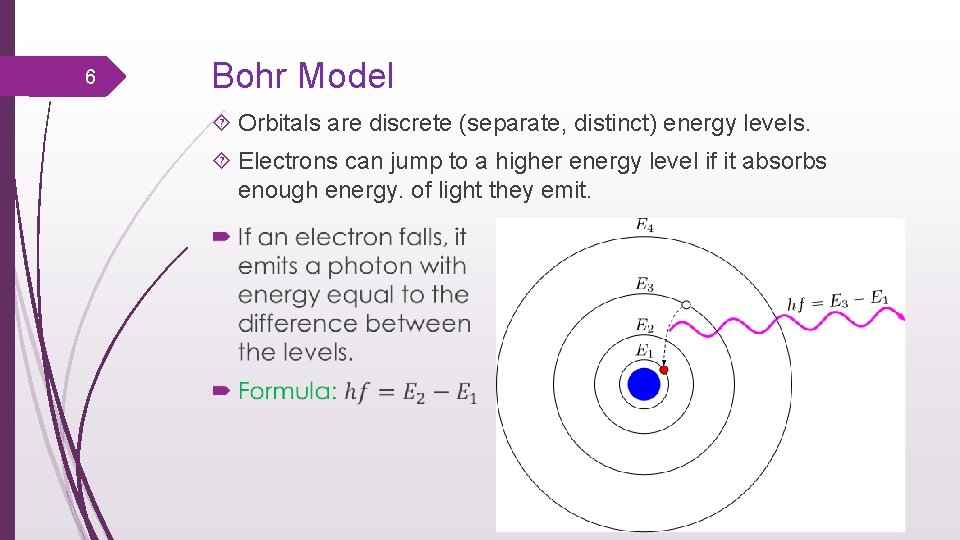 6

Bohr Model

Orbitals are discrete (separate, distinct) energy levels.

Electrons can jump to a higher energy level if it absorbs enough energy. of light they emit.

If an electron falls, it emits a photon with energy equal to the difference between the levels.

Formula: $hf = E_2 - E_1$

$E_4$

$E_3$

$E_2$

$E_1$

$hf = E_3 - E_1$